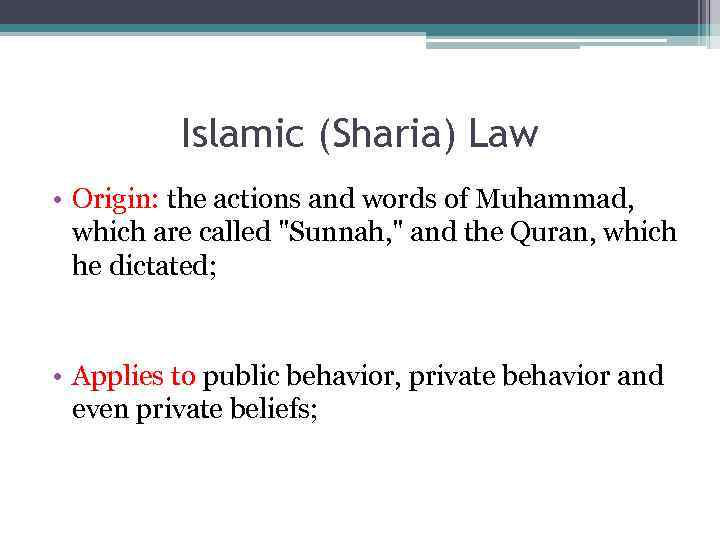 Islamic (Sharia) Law

• Origin: the actions and words of Muhammad, which are called "Sunnah," and the Quran, which he dictated;

• Applies to public behavior, private behavior and even private beliefs;